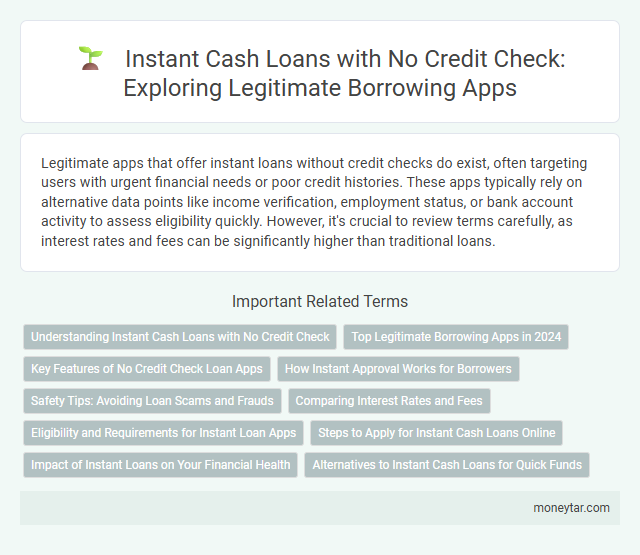 Instant Cash Loans with No Credit Check: Exploring Legitimate Borrowing Apps

Legitimate apps that offer instant loans without credit checks do exist, often targeting users with urgent financial needs or poor credit histories. These apps typically rely on alternative data points like income verification, employment status, or bank account activity to assess eligibility quickly. However, it's crucial to review terms carefully, as interest rates and fees can be significantly higher than traditional loans.

Important Related Terms

Understanding Instant Cash Loans with No Credit Check

Top Legitimate Borrowing Apps in 2024

Key Features of No Credit Check Loan Apps

How Instant Approval Works for Borrowers

Safety Tips: Avoiding Loan Scams and Frauds

Comparing Interest Rates and Fees

Eligibility and Requirements for Instant Loan Apps

Steps to Apply for Instant Cash Loans Online

Impact of Instant Loans on Your Financial Health

Alternatives to Instant Cash Loans for Quick Funds

moneytar.com